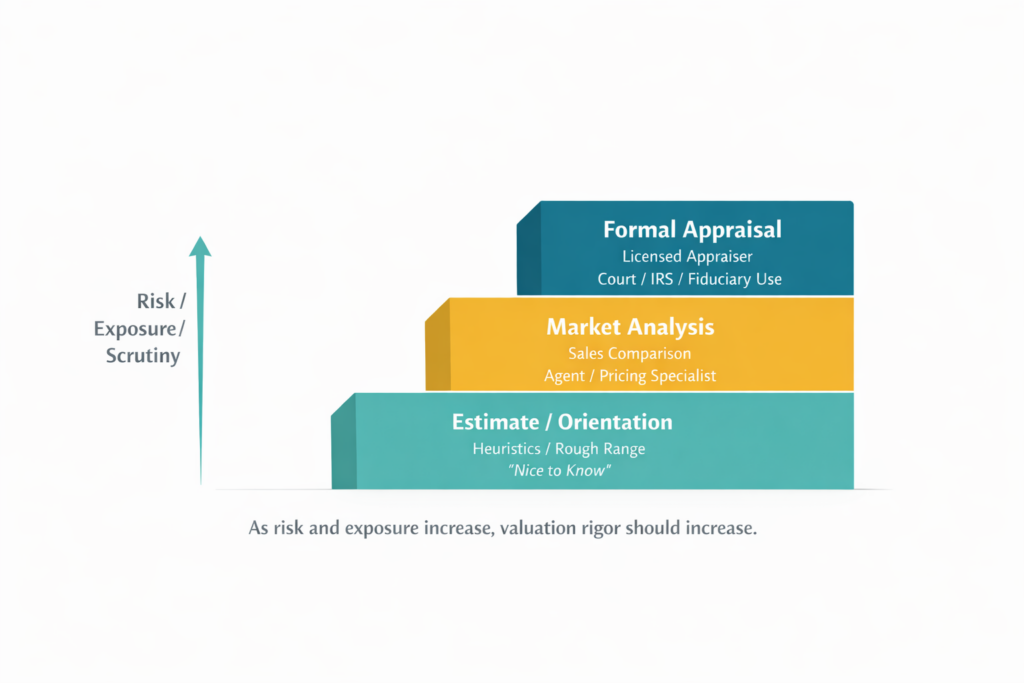 Risk /
Exposure/
Scrutiny

Formal Appraisal
Licensed Appraiser
Court / IRS / Fiduciary Use

Market Analysis
Sales Comparison
Agent / Pricing Specialist

Estimate / Orientation
Heuristics / Rough Range
"Nice to Know"

As risk and exposure increase, valuation rigor should increase.